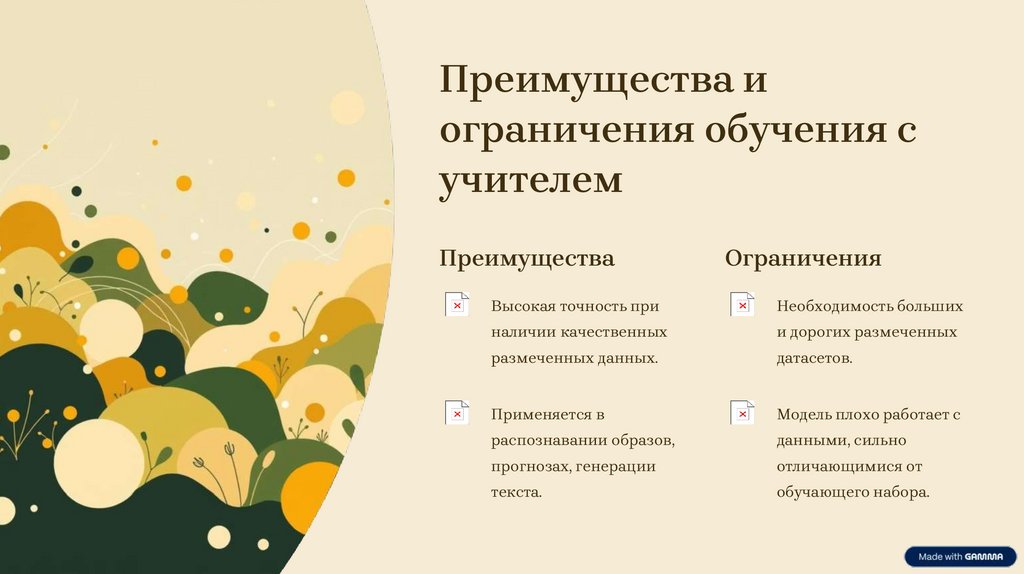 Преимущества и ограничения обучения с учителем

Преимущества

Высокая точность при наличии качественных размеченных данных.

Применяется в распознавании образов, прогнозах, генерации текста.

Ограничения

Необходимость больших и дорогих размеченных датасетов.

Модель плохо работает с данными, сильно отличающимися от обучающего набора.

Made with GAMMA